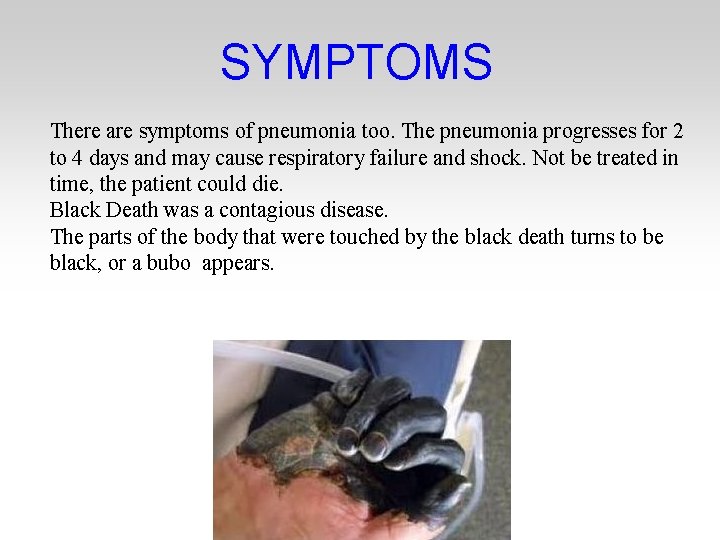 SYMPTOMS

There are symptoms of pneumonia too. The pneumonia progresses for 2 to 4 days and may cause respiratory failure and shock. Not be treated in time, the patient could die.
Black Death was a contagious disease.
The parts of the body that were touched by the black death turns to be black, or a bubo appears.